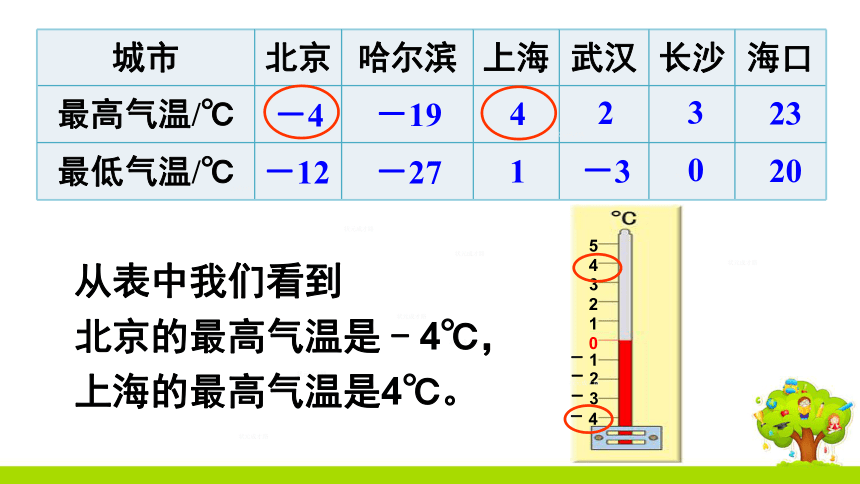 | 城市 | 北京 | 哈尔滨 | 上海 | 武汉 | 长沙 | 海口 |
|---|---|---|---|---|---|---|
| 最高气温/℃ | －4 | －19 | 4 | 2 | 3 | 23 |
| 最低气温/℃ | －12 | －27 | 1 | －3 | 0 | 20 |

从表中我们看到
北京的最高气温是－4℃，
上海的最高气温是4℃。

℃
5
4
3
2
1
0
－1
－2
－3
－4